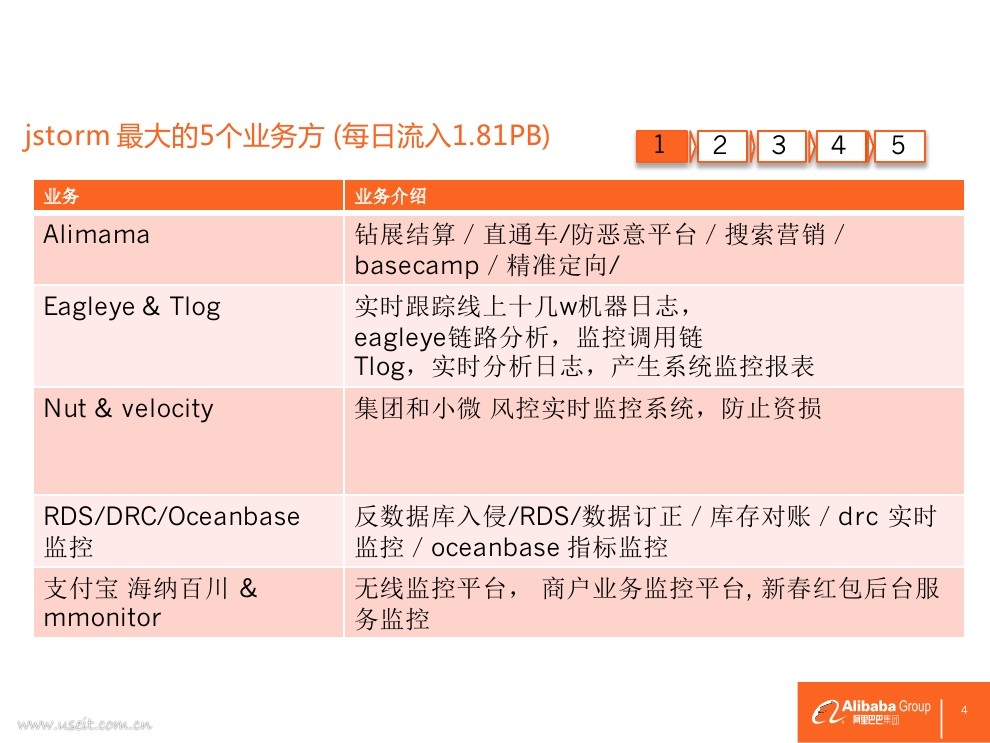 jstorm 最大的5个业务方 (每日流入1.81PB)

1 2 3 4 5

| 业务 | 业务介绍 |
|---|---|
| Alimama | 钻展结算 / 直通车/防恶意平台 / 搜索营销 / basecamp / 精准定向/ |
| Eagleye & Tlog | 实时跟踪线上十几w机器日志，eagleye链路分析，监控调用链 Tlog，实时分析日志，产生系统监控报表 |
| Nut & velocity | 集团和小微 风控实时监控系统，防止资损 |
| RDS/DRC/Oceanbase 监控 | 反数据库入侵/RDS/数据订正 / 库存对账 / drc 实时监控 / oceanbase 指标监控 |
| 支付宝 海纳百川 & mmonitor | 无线监控平台， 商户业务监控平台, 新春红包后台服务监控 |

www.useit.com.cn

Alibaba Group 阿里巴巴集团

4